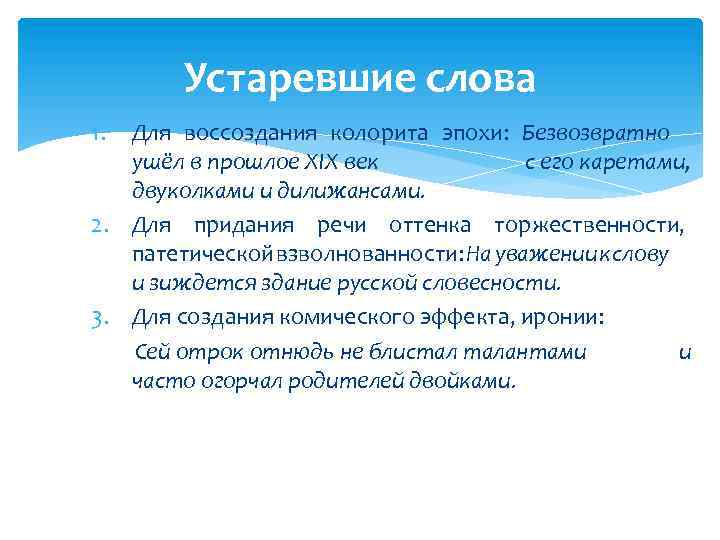 Устаревшие слова

1. Для воссоздания колорита эпохи: Безвозвратно ушёл в прошлое XIX век с его каретами, двуколками и дилижансами.

2. Для придания речи оттенка торжественности, патетической взволнованности: На уважении к слову и зиждется здание русской словесности.

3. Для создания комического эффекта, иронии:

Сей отрок отнюдь не блистал талантами и часто огорчал родителей двойками.